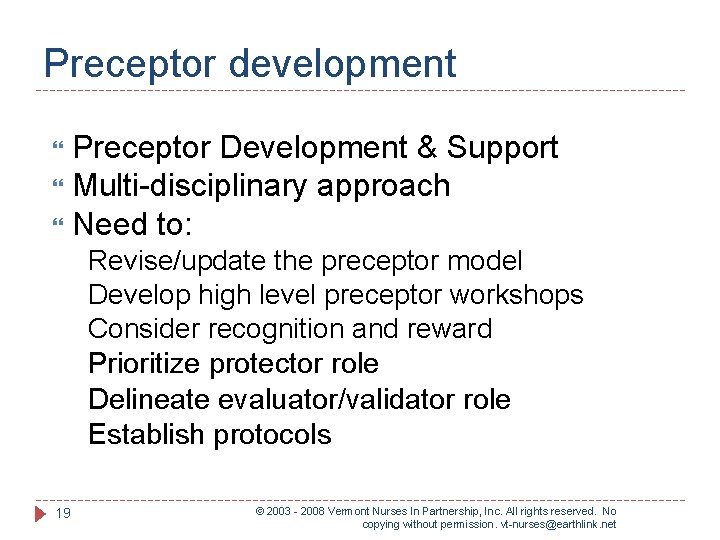 Preceptor development

Preceptor Development & Support
Multi-disciplinary approach
Need to:
Revise/update the preceptor model
Develop high level preceptor workshops
Consider recognition and reward
Prioritize protector role
Delineate evaluator/validator role
Establish protocols

19

© 2003 - 2008 Vermont Nurses In Partnership, Inc. All rights reserved. No copying without permission. vt-nurses@earthlink.net